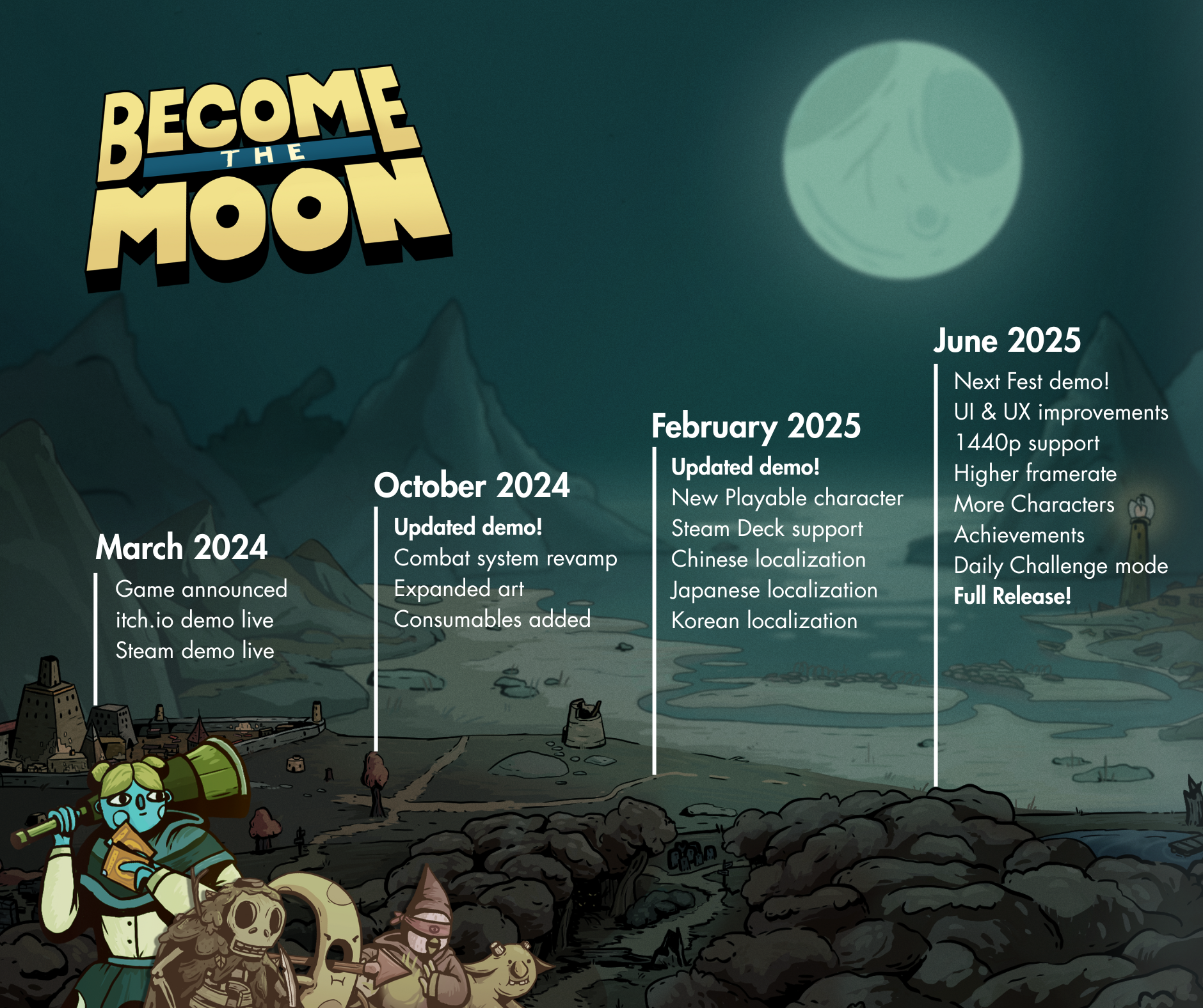 BECOME THE MOON

March 2024
Game announced
itch.io demo live
Steam demo live

October 2024
Updated demo!
Combat system revamp
Expanded art
Consumables added

February 2025
Updated demo!
New Playable character
Steam Deck support
Chinese localization
Japanese localization
Korean localization

June 2025
Next Fest demo!
UI & UX improvements
1440p support
Higher framerate
More Characters
Achievements
Daily Challenge mode
Full Release!